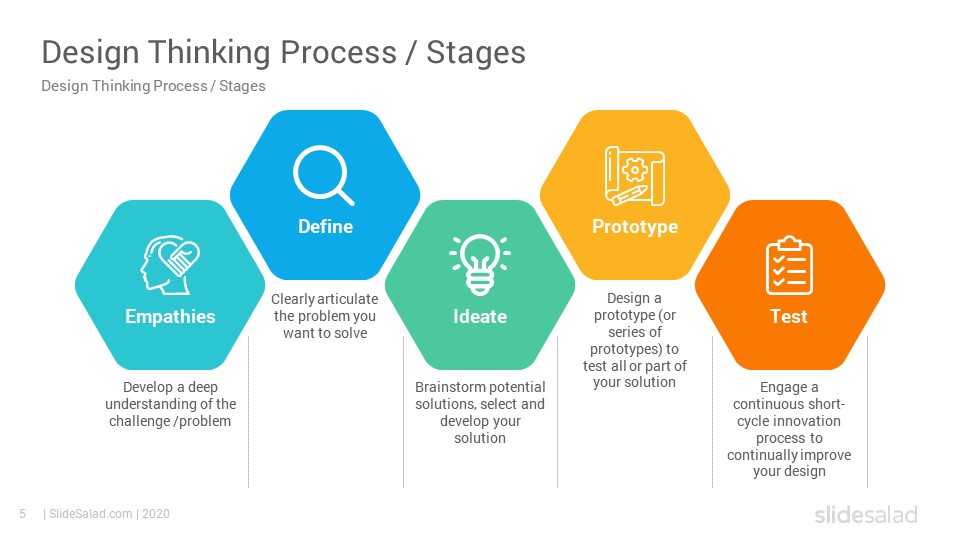 Design Thinking Process / Stages

Design Thinking Process / Stages

Empathies

Develop a deep understanding of the challenge /problem

Define

Clearly articulate the problem you want to solve

Ideate

Brainstorm potential solutions, select and develop your solution

Prototype

Design a prototype (or series of prototypes) to test all or part of your solution

Test

Engage a continuous short-cycle innovation process to continually improve your design

5 | SlideSalad.com | 2020

slidesalad